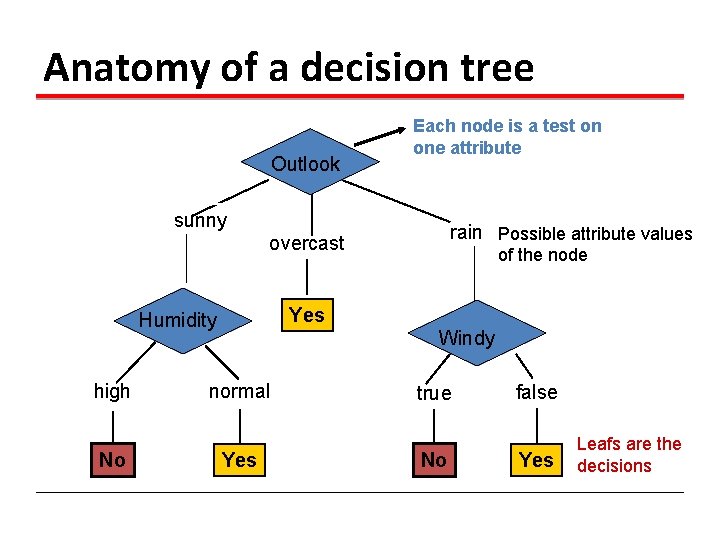 Anatomy of a decision tree

Each node is a test on one attribute

Outlook

sunny

overcast

rain

Possible attribute values of the node

Humidity

Yes

Windy

high

normal

true

false

No

Yes

No

Yes

Leafs are the decisions